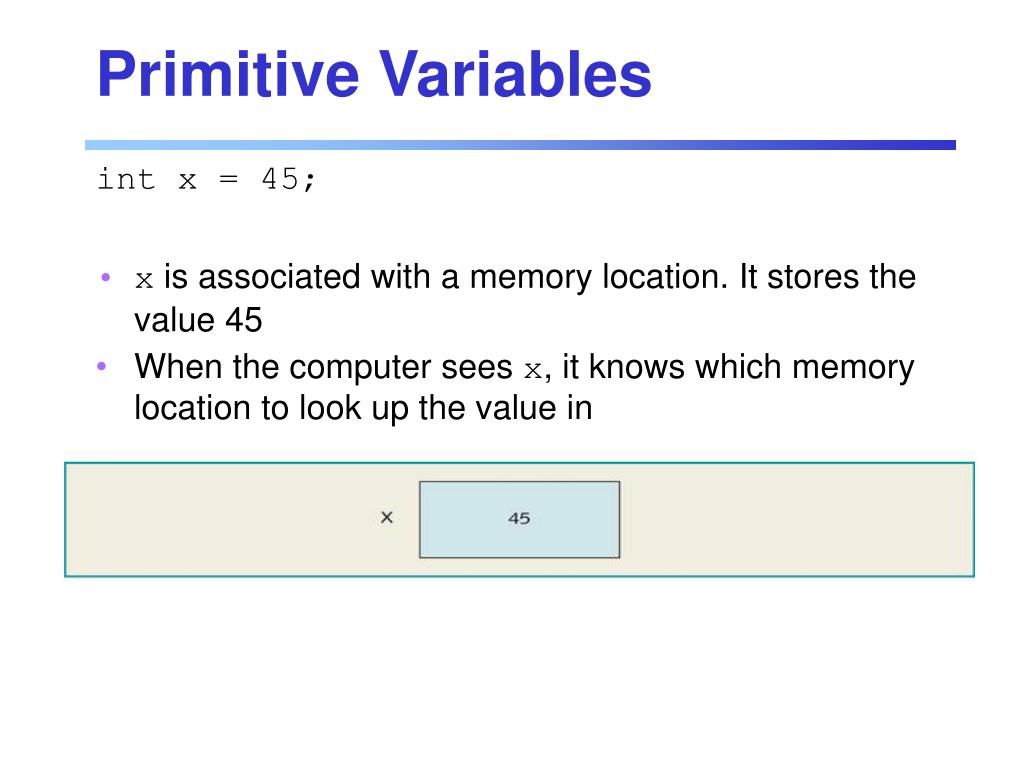 Primitive Variables

int x = 45;

• x is associated with a memory location. It stores the value 45
• When the computer sees x, it knows which memory location to look up the value in

x

45